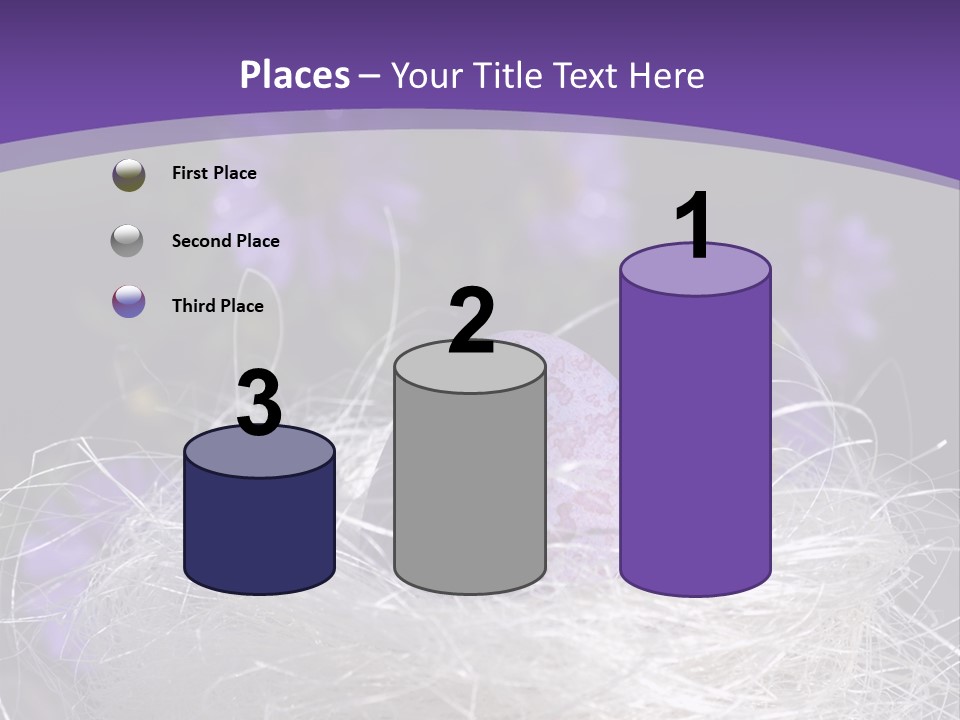 Places – Your Title Text Here

First Place

Second Place

Third Place

3

2

1